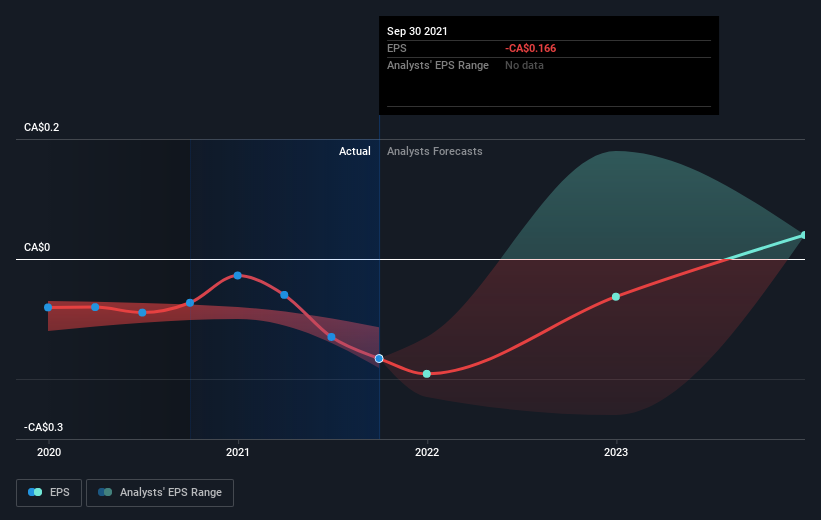 Sep 30 2021
EPS -CA$0.166
Analysts' EPS Range No data

CA$0.2
Actual Analysts Forecasts
CA$0
-CA$0.3

2020 2021 2022 2023

EPS Analysts' EPS Range